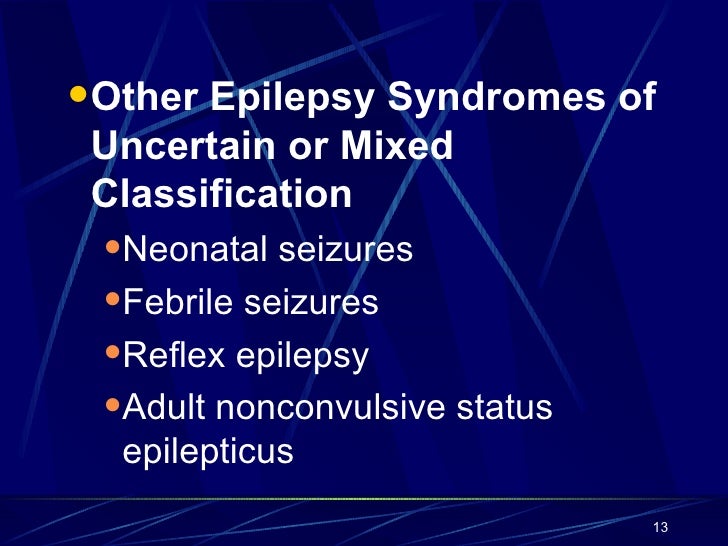 • Other Epilepsy Syndromes of Uncertain or Mixed Classification

• Neonatal seizures
• Febrile seizures
• Reflex epilepsy
• Adult nonconvulsive status epilepticus

13